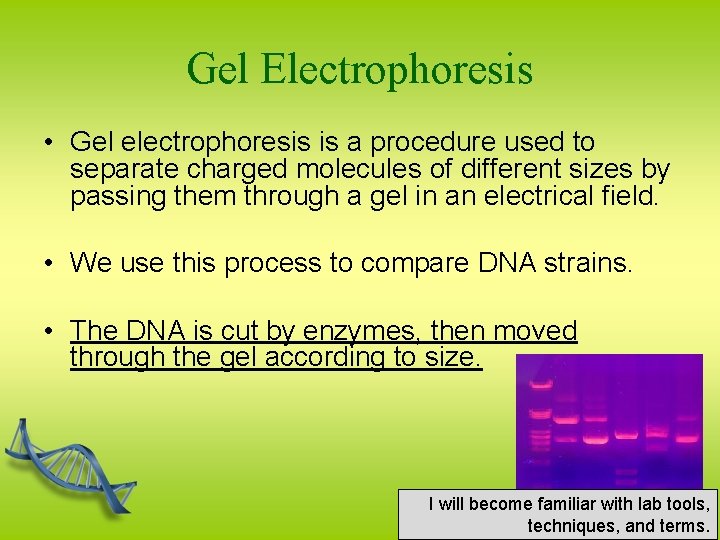 Gel Electrophoresis

• Gel electrophoresis is a procedure used to separate charged molecules of different sizes by passing them through a gel in an electrical field.

• We use this process to compare DNA strains.

• The DNA is cut by enzymes, then moved through the gel according to size.

I will become familiar with lab tools, techniques, and terms.